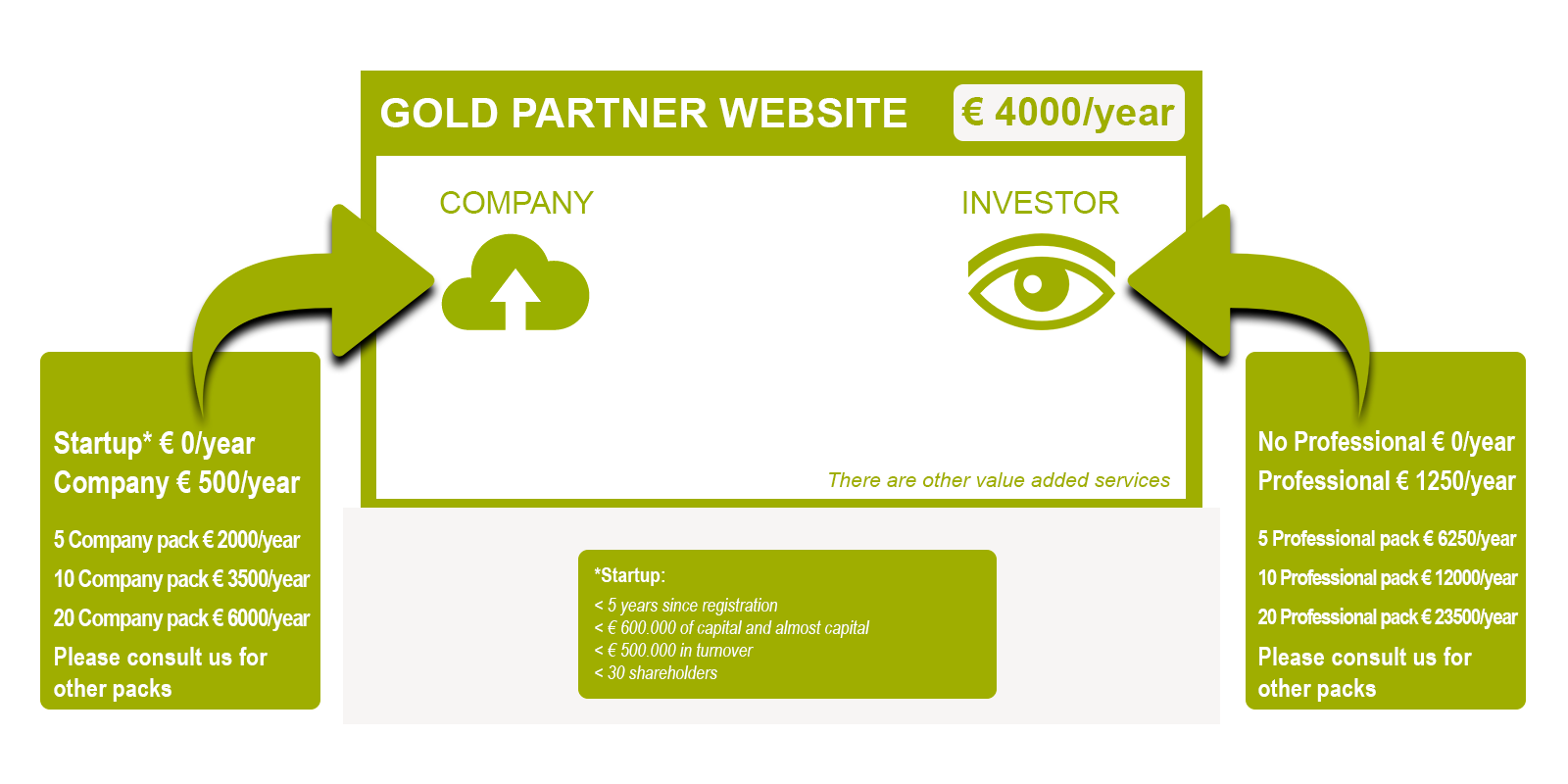 GOLD PARTNER WEBSITE € 4000/year

COMPANY

INVESTOR

There are other value added services

Startup* € 0/year
Company € 500/year

5 Company pack € 2000/year
10 Company pack € 3500/year
20 Company pack € 6000/year
Please consult us for other packs

*Startup:
< 5 years since registration
< € 600.000 of capital and almost capital
< € 500.000 in turnover
< 30 shareholders

No Professional € 0/year
Professional € 1250/year

5 Professional pack € 6250/year
10 Professional pack € 12000/year
20 Professional pack € 23500/year
Please consult us for other packs